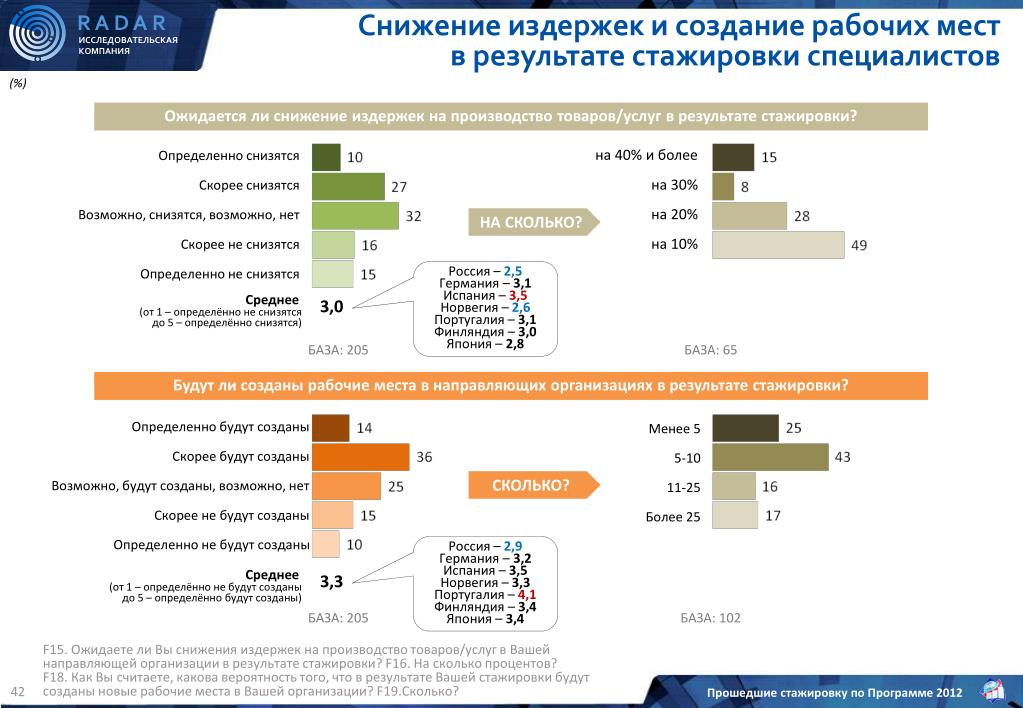 RADAR
ИССЛЕДОВАТЕЛЬСКАЯ КОМПАНИЯ

Снижение издержек и создание рабочих мест в результате стажировки специалистов

(%)

Ожидается ли снижение издержек на производство товаров/услуг в результате стажировки?

Определенно снизятся 10
Скорее снизятся 27
Возможно, снизятся, возможно, нет 32
Скорее не снизятся 16
Определенно не снизятся 15

Среднее
(от 1 – определённо не снизятся до 5 – определённо снизятся)
3,0

Россия – 2,5
Германия – 3,1
Испания – 3,5
Норвегия – 2,6
Португалия – 3,1
Финляндия – 3,0
Япония – 2,8

БАЗА: 205

НА СКОЛЬКО?

на 40% и более 15
на 30% 8
на 20% 28
на 10% 49

БАЗА: 65

Будут ли созданы рабочие места в направляющих организациях в результате стажировки?

Определенно будут созданы 14
Скорее будут созданы 36
Возможно, будут созданы, возможно, нет 25
Скорее не будут созданы 15
Определенно не будут созданы 10

Среднее
(от 1 – определённо не будут созданы до 5 – определённо будут созданы)
3,3

Россия – 2,9
Германия – 3,2
Испания – 3,5
Норвегия – 3,3
Португалия – 4,1
Финляндия – 3,4
Япония – 3,4

БАЗА: 205

СКОЛЬКО?

Менее 5 25
5-10 43
11-25 16
Более 25 17

БАЗА: 102

F15. Ожидаете ли Вы снижения издержек на производство товаров/услуг в Вашей направляющей организации в результате стажировки? F16. На сколько процентов? F18. Как Вы считаете, какова вероятность того, что в результате Вашей стажировки будут созданы новые рабочие места в Вашей организации? F19.Сколько?

42

Прошедшие стажировку по Программе 2012